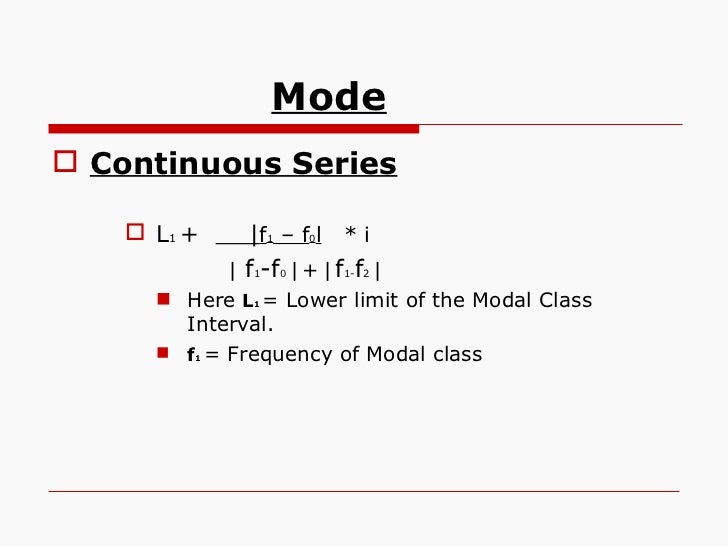 Mode

Continuous Series

$L_1 + \frac{|f_1 - f_0|}{|f_1 - f_0| + |f_1 - f_2|} * i$

Here $L_1$ = Lower limit of the Modal Class Interval.

$f_1$ = Frequency of Modal class